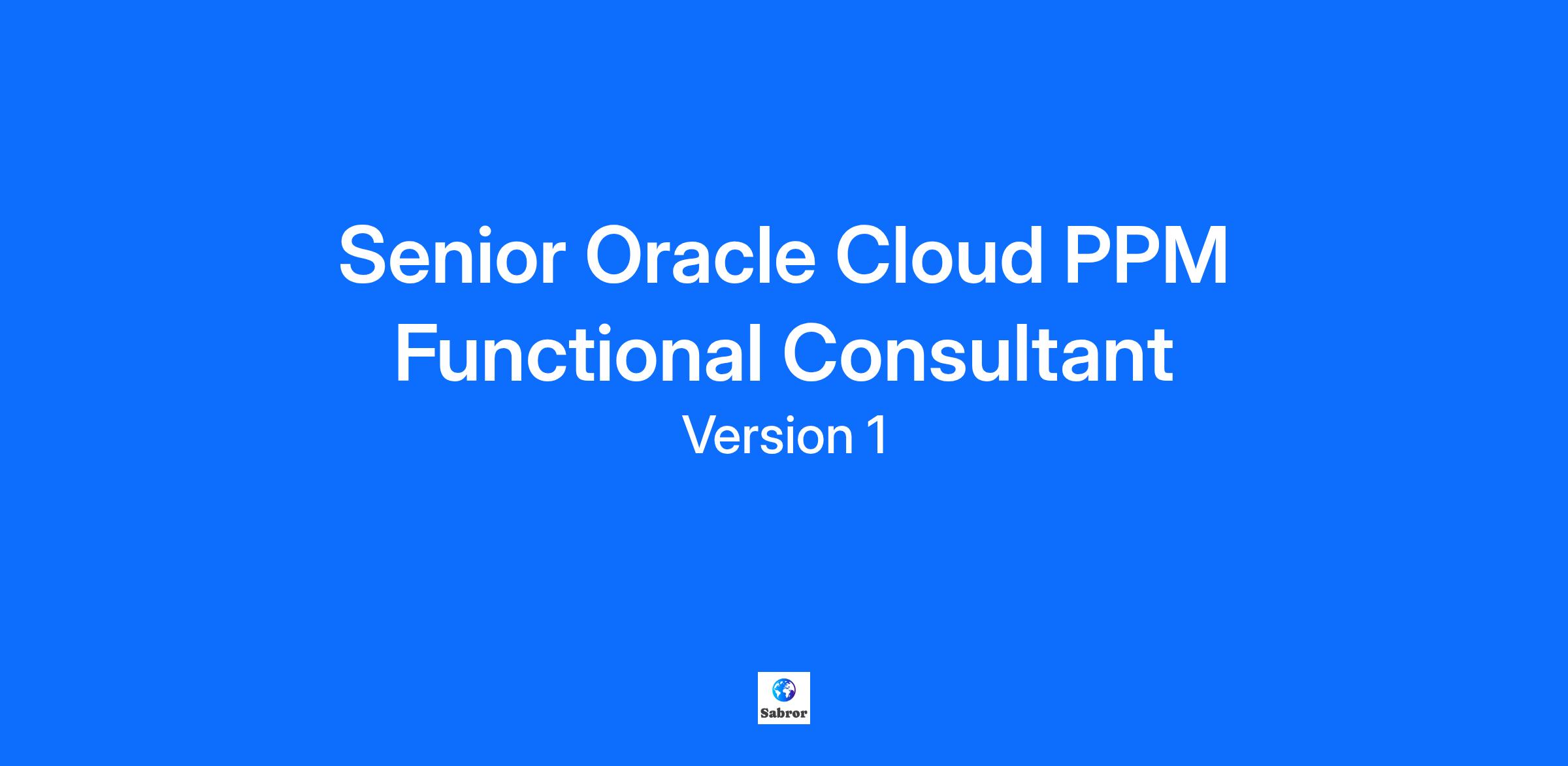 Senior Oracle Cloud PPM Functional Consultant
Version 1

Sabror